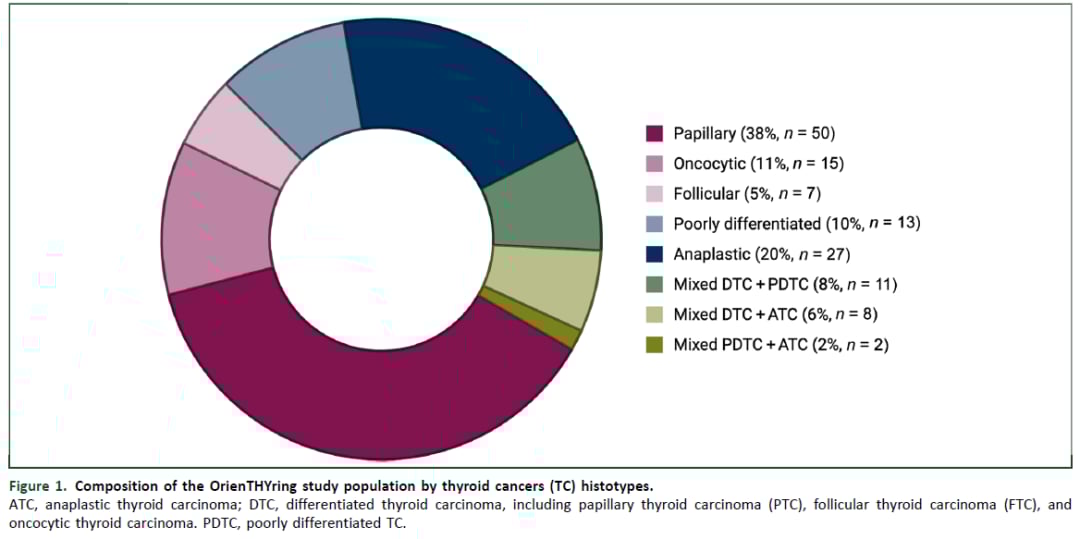 Papillary (38%, $n$ = 50)
Oncocytic (11%, $n$ = 15)
Follicular (5%, $n$ = 7)
Poorly differentiated (10%, $n$ = 13)
Anaplastic (20%, $n$ = 27)
Mixed DTC + PDTC (8%, $n$ = 11)
Mixed DTC + ATC (6%, $n$ = 8)
Mixed PDTC + ATC (2%, $n$ = 2)

Figure 1. Composition of the OrienTHYring study population by thyroid cancers (TC) histotypes.
ATC, anaplastic thyroid carcinoma; DTC, differentiated thyroid carcinoma, including papillary thyroid carcinoma (PTC), follicular thyroid carcinoma (FTC), and oncocytic thyroid carcinoma. PDTC, poorly differentiated TC.